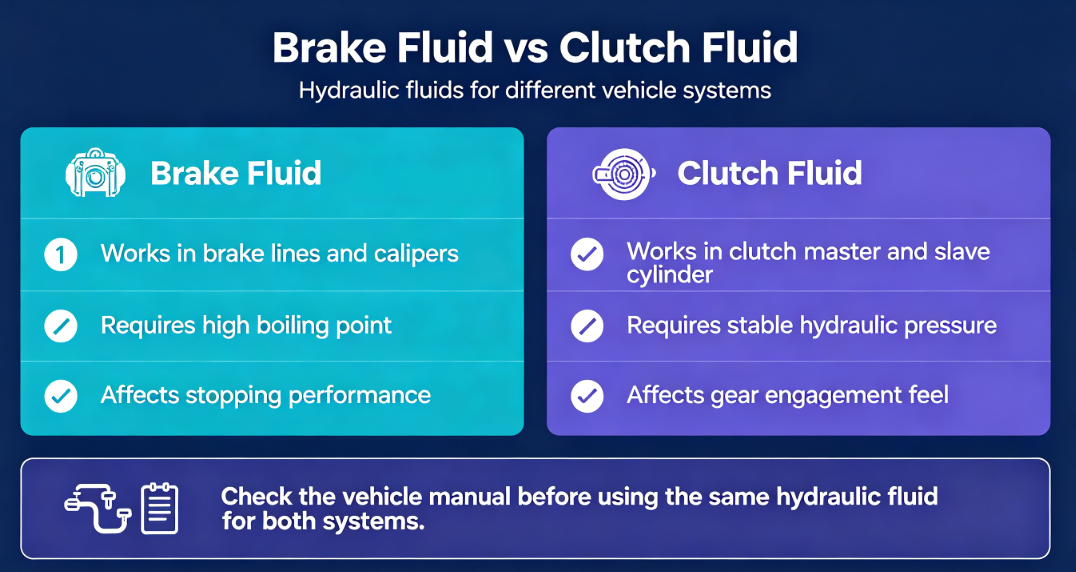 Brake Fluid vs Clutch Fluid

Hydraulic fluids for different vehicle systems

Brake Fluid

1 Works in brake lines and calipers

Requires high boiling point

Affects stopping performance

Clutch Fluid

Works in clutch master and slave cylinder

Requires stable hydraulic pressure

Affects gear engagement feel

Check the vehicle manual before using the same hydraulic fluid for both systems.